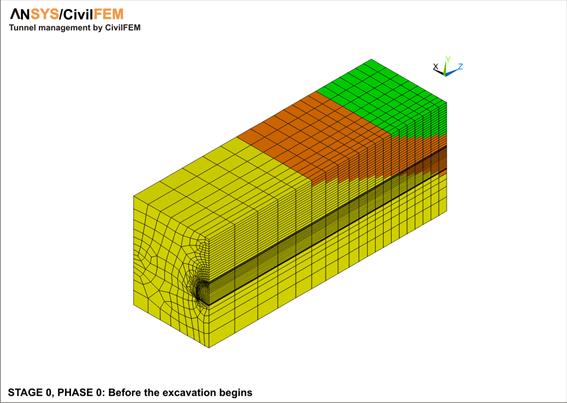 ANSYS/CivilFEM
Tunnel management by CivilFEM

X Y Z

STAGE 0, PHASE 0: Before the excavation begins